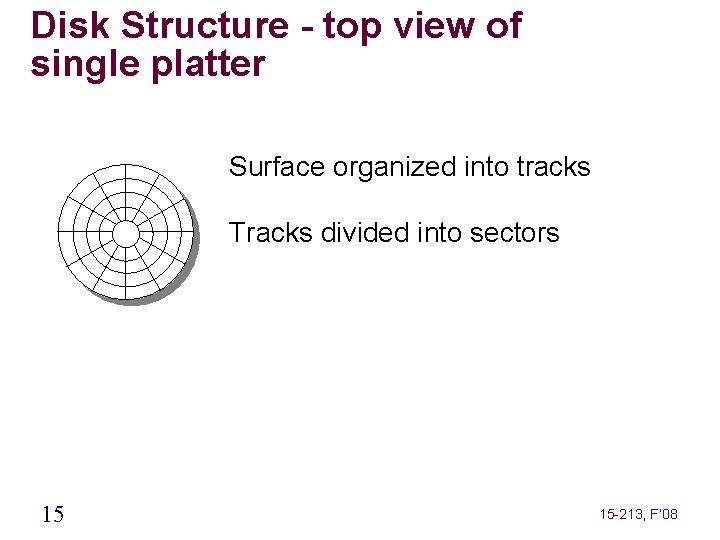 Disk Structure - top view of single platter

Surface organized into tracks

Tracks divided into sectors

15

15-213, F'08